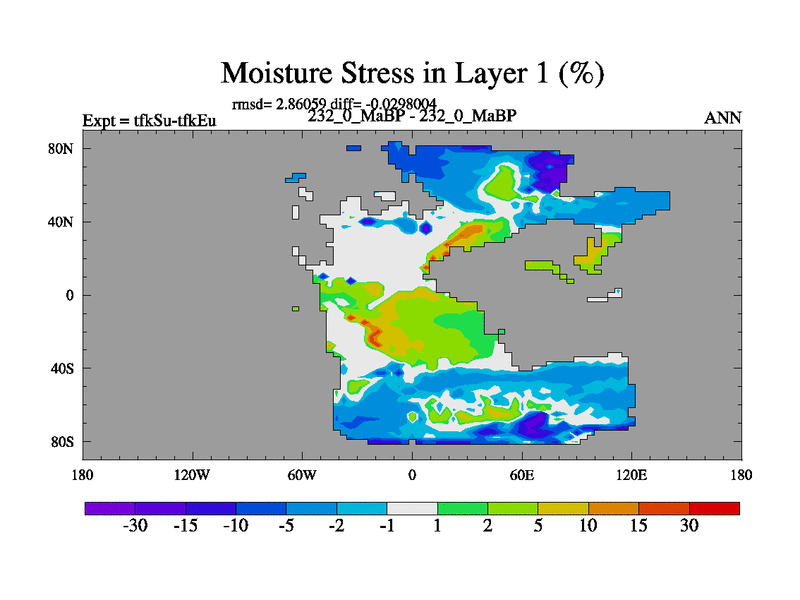 Moisture Stress in Layer 1 (%)

rmsd= 2.86059 diff= -0.0298004
Expt = tfkSu-tfkEu
232_0_MaBP - 232_0_MaBP
ANN

80N
40N
0
40S
80S

180
120W
60W
0
60E
120E
180

-30
-15
-10
-5
-2
-1
1
2
5
10
15
30